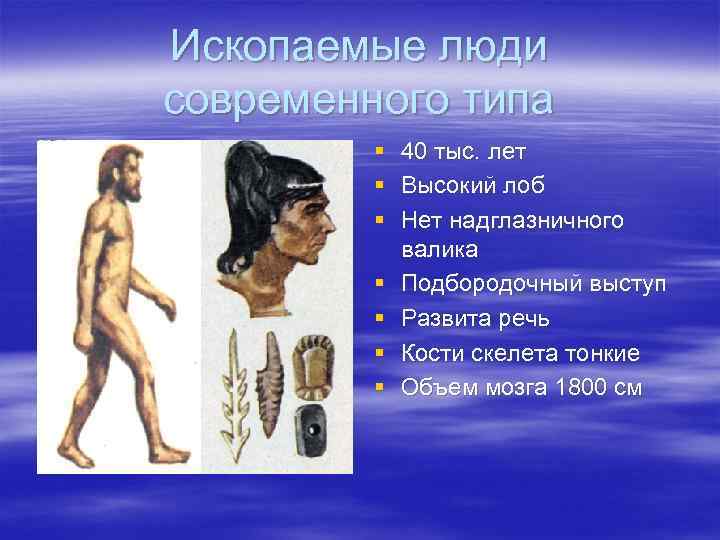 Ископаемые люди современного типа

- 40 тыс. лет
- Высокий лоб
- Нет надглазничного валика
- Подбородочный выступ
- Развита речь
- Кости скелета тонкие
- Объем мозга 1800 см